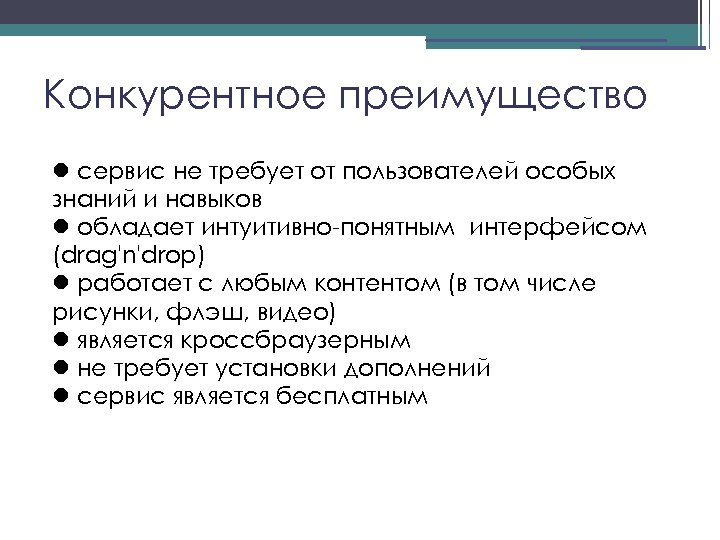 Конкурентное преимущество

● сервис не требует от пользователей особых знаний и навыков
● обладает интуитивно-понятным интерфейсом (drag'n'drop)
● работает с любым контентом (в том числе рисунки, флэш, видео)
● является кроссбраузерным
● не требует установки дополнений
● сервис является бесплатным